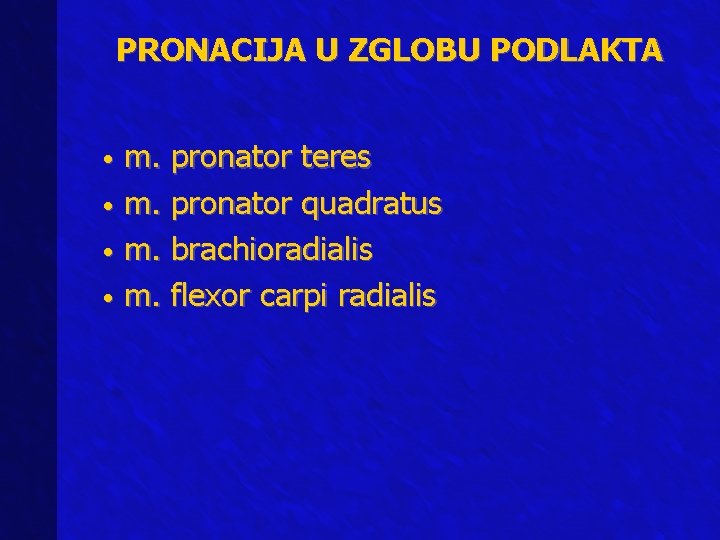 PRONACIJA U ZGLOBU PODLAKTA

• m. pronator teres
• m. pronator quadratus
• m. brachioradialis
• m. flexor carpi radialis